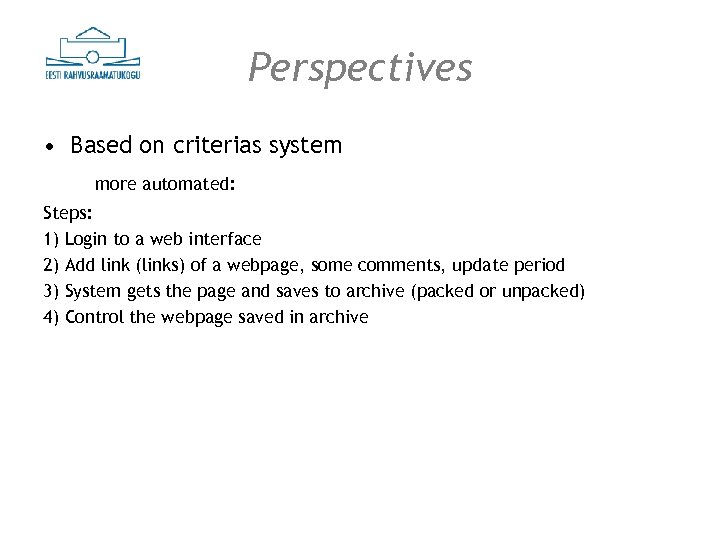 EESTI RAHVUSRAAMATUKOGU

Perspectives

• Based on criterias system

more automated:

Steps:
1) Login to a web interface
2) Add link (links) of a webpage, some comments, update period
3) System gets the page and saves to archive (packed or unpacked)
4) Control the webpage saved in archive